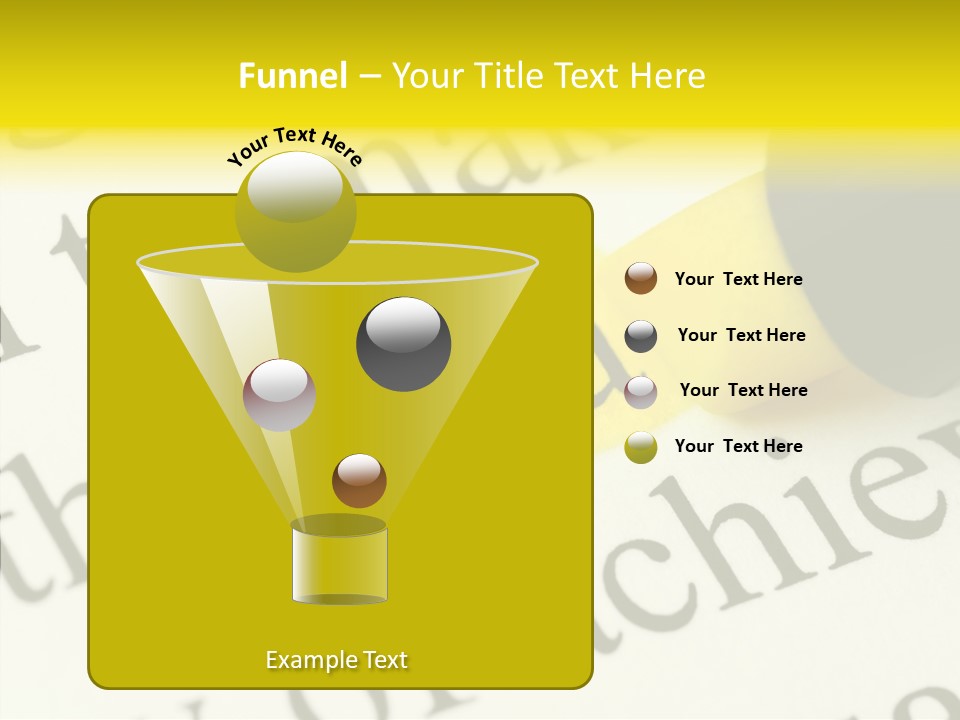 Funnel – Your Title Text Here

Your Text Here

Your Text Here

Your Text Here

Your Text Here

Your Text Here

Example Text